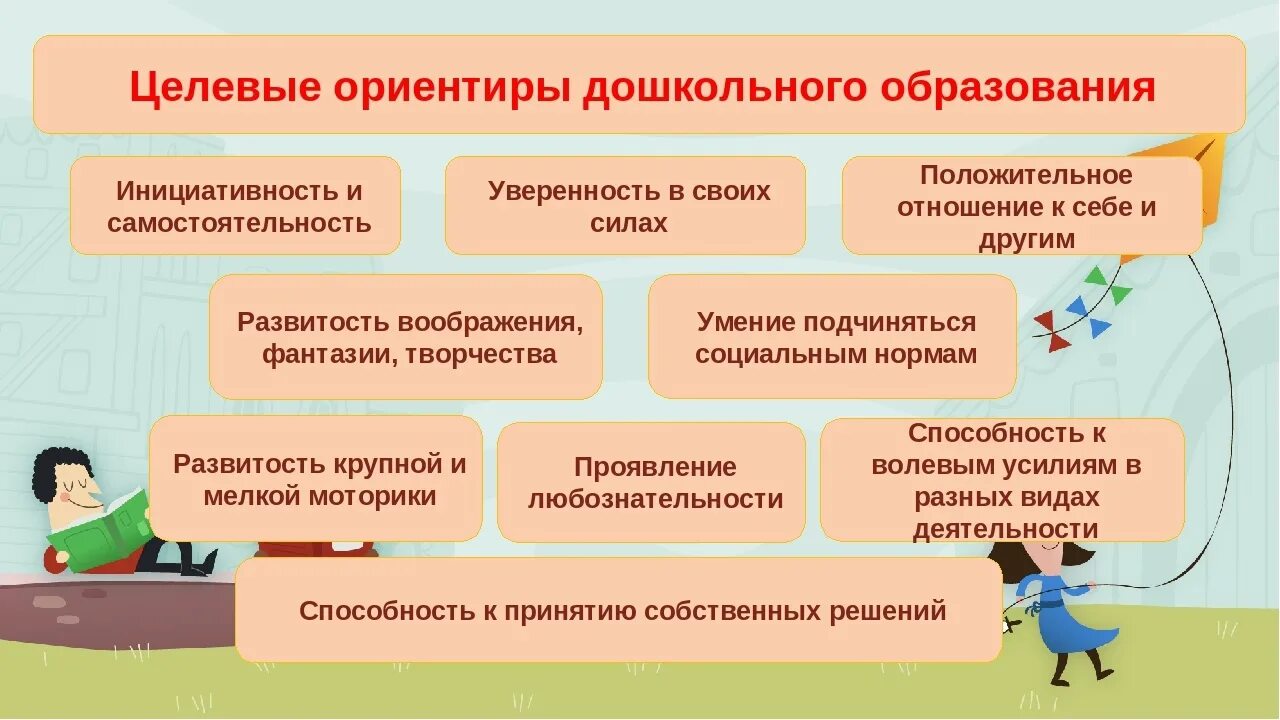 Целевые ориентиры дошкольного образования

Инициативность и самостоятельность

Уверенность в своих силах

Положительное отношение к себе и другим

Развитость воображения, фантазии, творчества

Умение подчиняться социальным нормам

Развитость крупной и мелкой моторики

Проявление любознательности

Способность к волевым усилиям в разных видах деятельности

Способность к принятию собственных решений